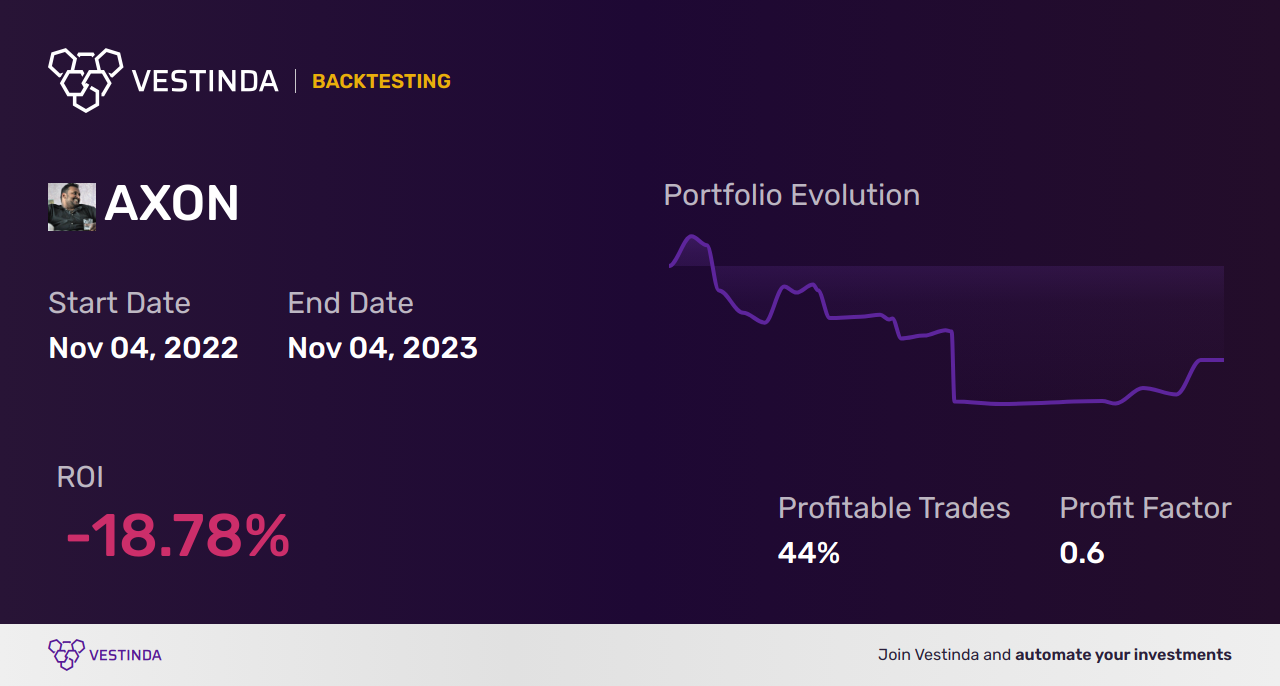 VESTINDA | BACKTESTING

AXON

Start Date
Nov 04, 2022

End Date
Nov 04, 2023

Portfolio Evolution

ROI
-18.78%

Profitable Trades
44%

Profit Factor
0.6

VESTINDA

Join Vestinda and automate your investments